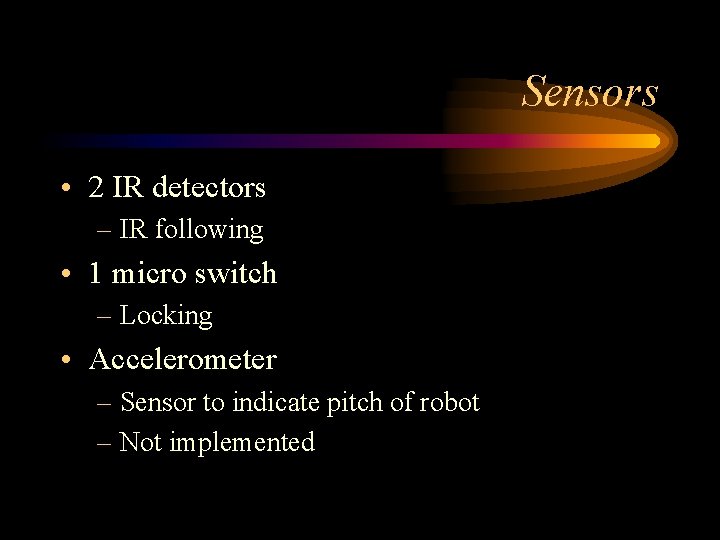 Sensors

• 2 IR detectors
– IR following
• 1 micro switch
– Locking
• Accelerometer
– Sensor to indicate pitch of robot
– Not implemented